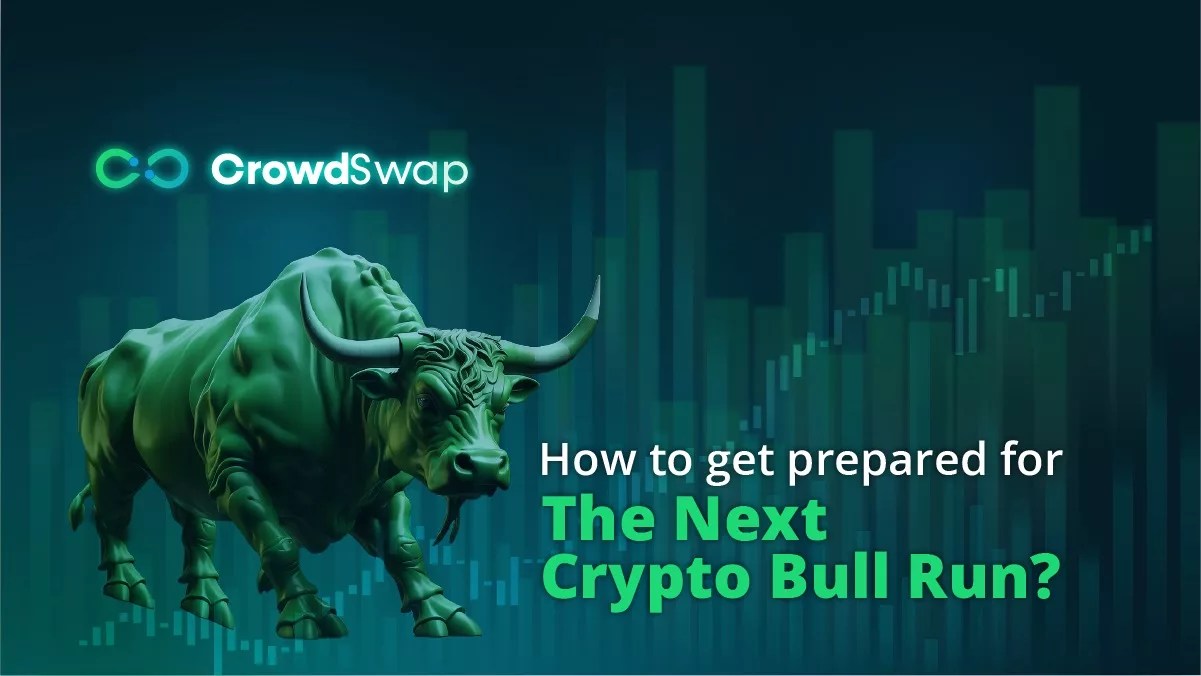 CrowdSwap

How to get prepared for
The Next
Crypto Bull Run?